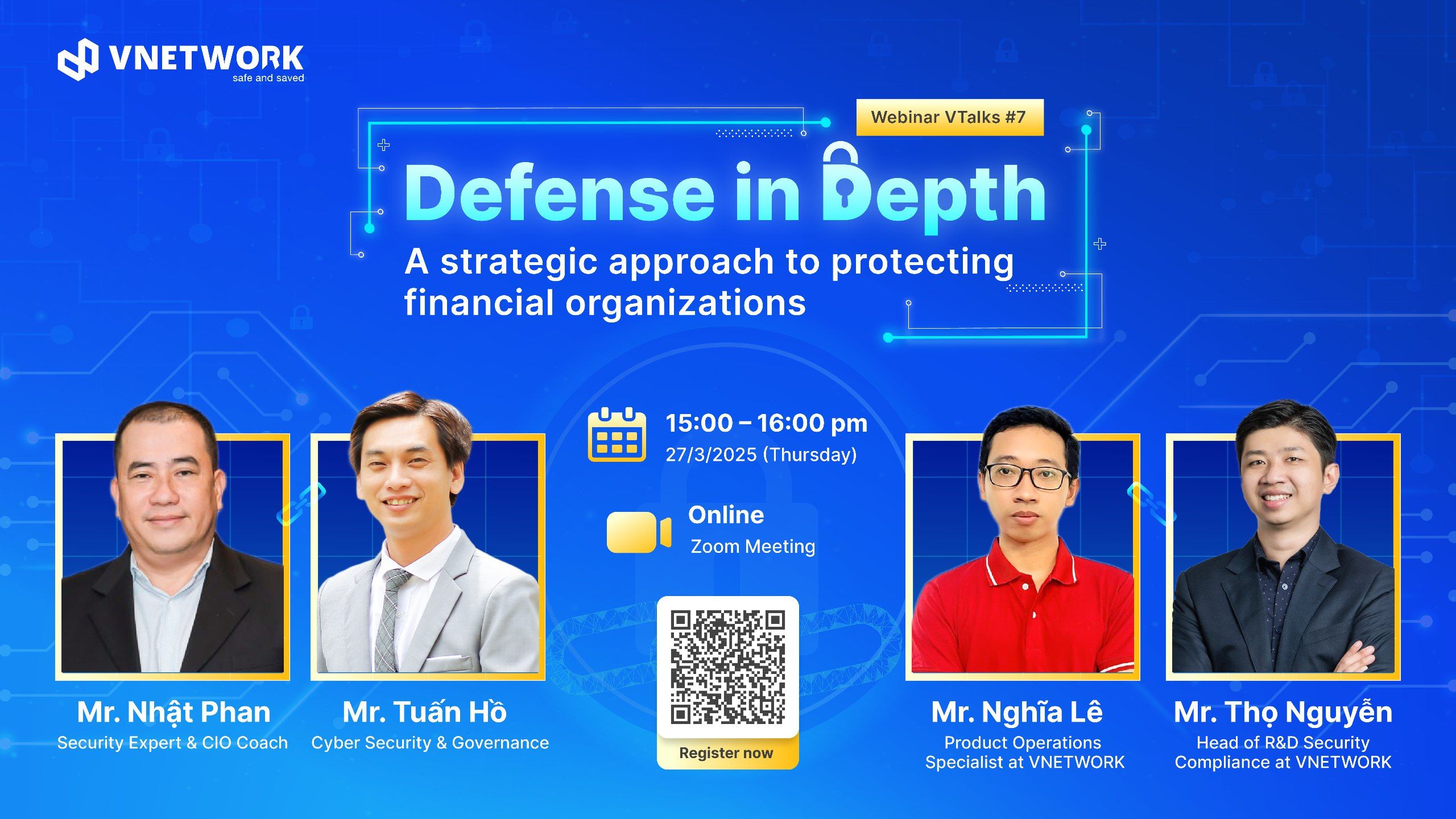 VNETWORK
safe and saved

Webinar VTalks #7

Defense in Depth

A strategic approach to protecting financial organizations

15:00 – 16:00 pm
27/3/2025 (Thursday)

Online
Zoom Meeting

Register now

Mr. Nhật Phan
Security Expert & CIO Coach

Mr. Tuấn Hồ
Cyber Security & Governance

Mr. Nghĩa Lê
Product Operations Specialist at VNETWORK

Mr. Thọ Nguyễn
Head of R&D Security Compliance at VNETWORK